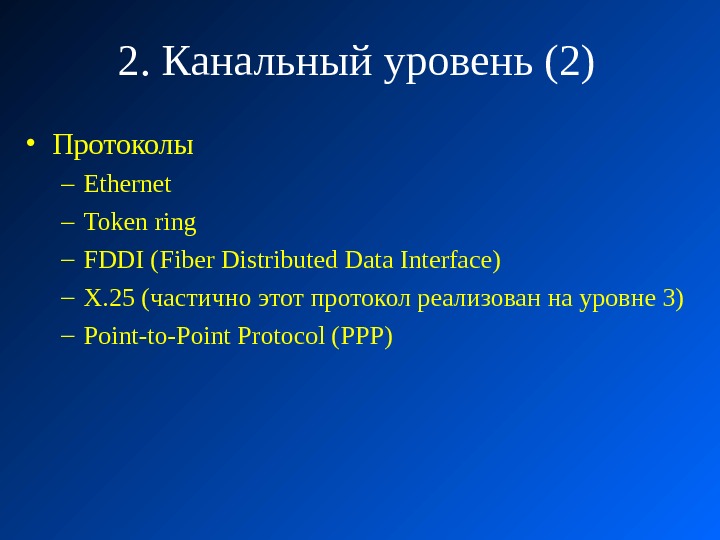 2. Канальный уровень (2)

• Протоколы
– Ethernet
– Token ring
– FDDI (Fiber Distributed Data Interface)
– X.25 (частично этот протокол реализован на уровне 3)
– Point-to-Point Protocol (PPP)